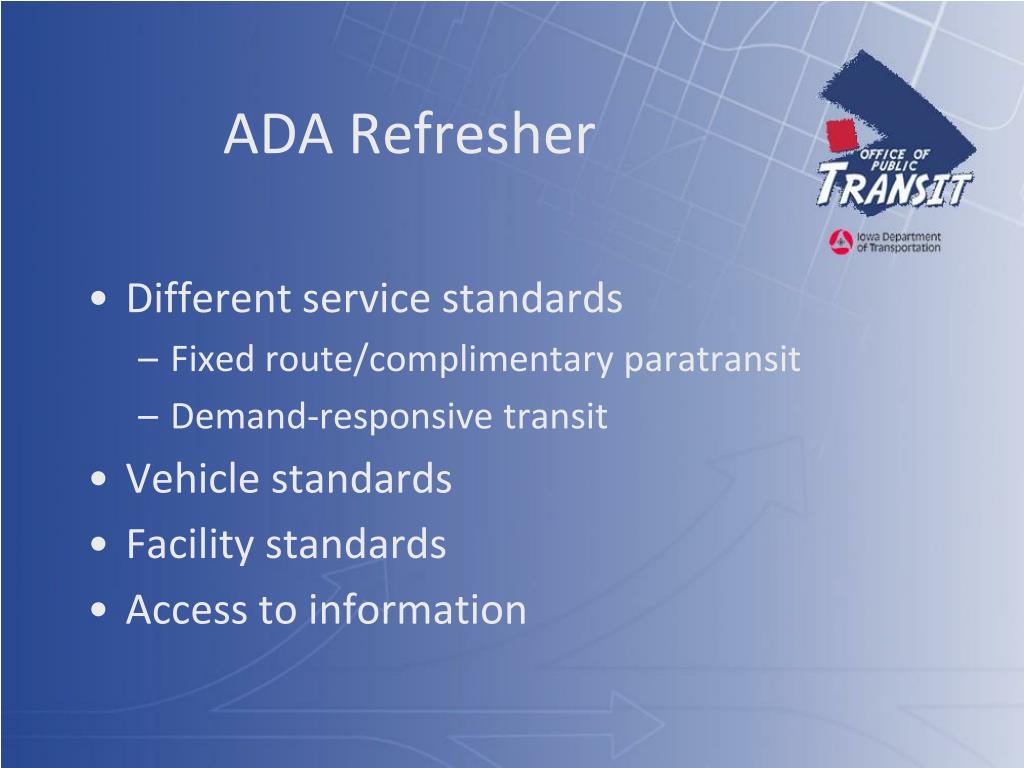 ADA Refresher

OFFICE OF PUBLIC TRANSIT

Iowa Department of Transportation

• Different service standards
 – Fixed route/complimentary paratransit
 – Demand-responsive transit
• Vehicle standards
• Facility standards
• Access to information